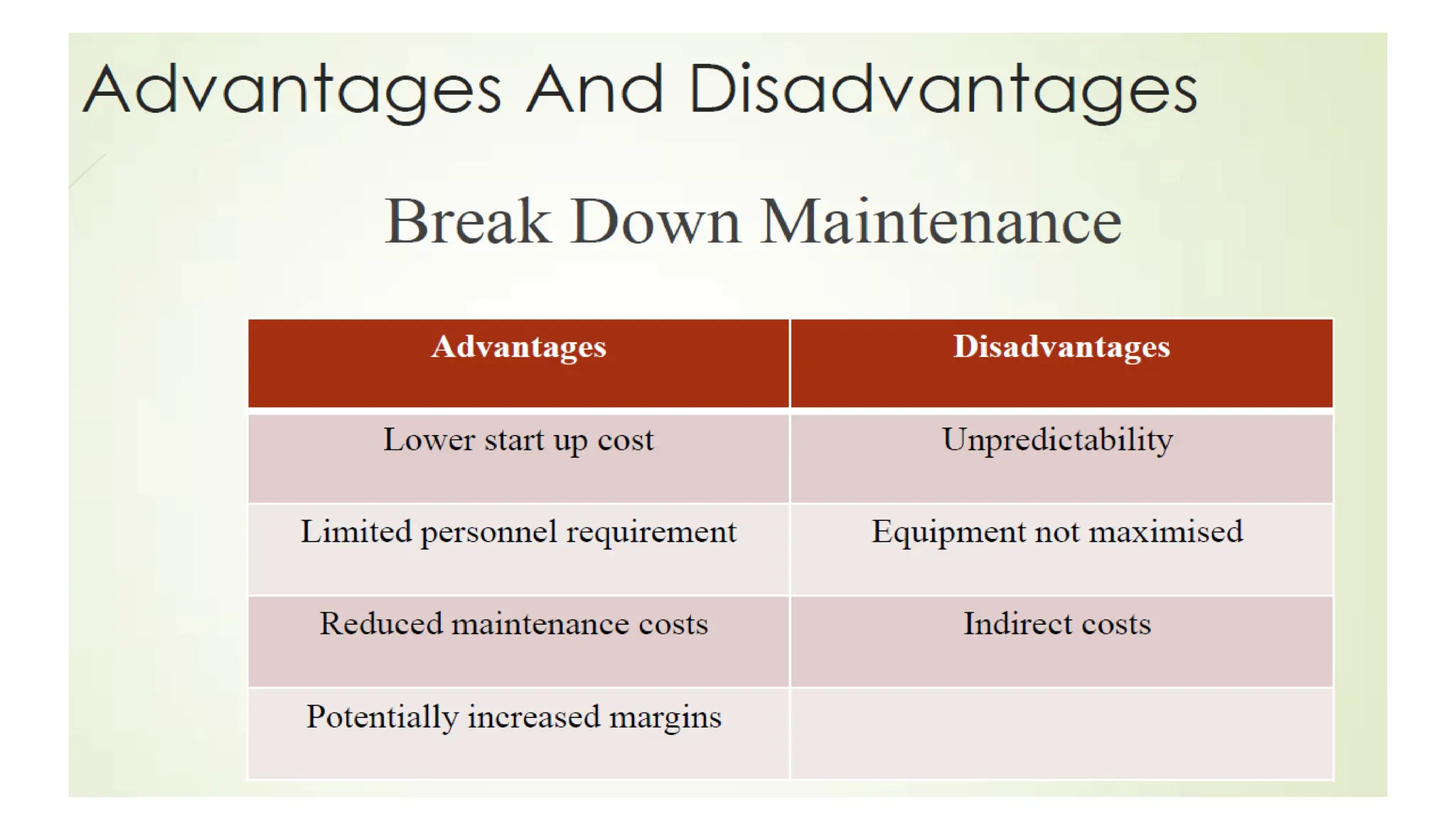 Advantages And Disadvantages

Break Down Maintenance

| Advantages | Disadvantages |
|---|---|
| Lower start up cost | Unpredictability |
| Limited personnel requirement | Equipment not maximised |
| Reduced maintenance costs | Indirect costs |
| Potentially increased margins | |